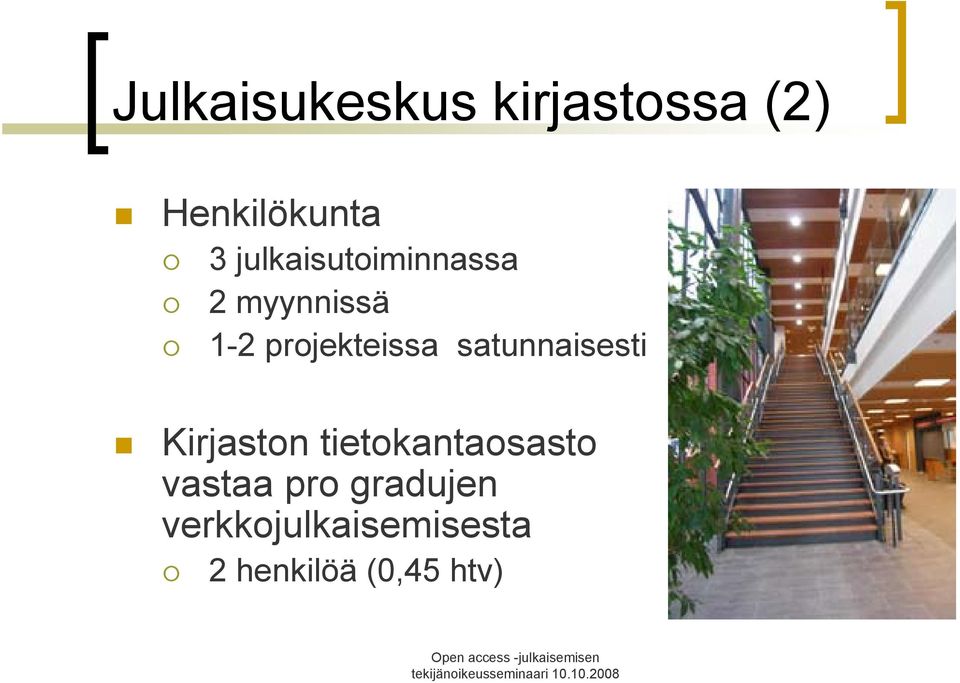 Julkaisukeskus kirjastossa (2)

Henkilökunta
3 julkaisutoiminnassa
2 myynnissä
1-2 projekteissa satunnaisesti

Kirjaston tietokantaosasto vastaa pro gradujen verkkojulkaisemisesta
2 henkilöä (0,45 htv)

Open access -julkaisemisen tekijänoikeusseminaari 10.10.2008